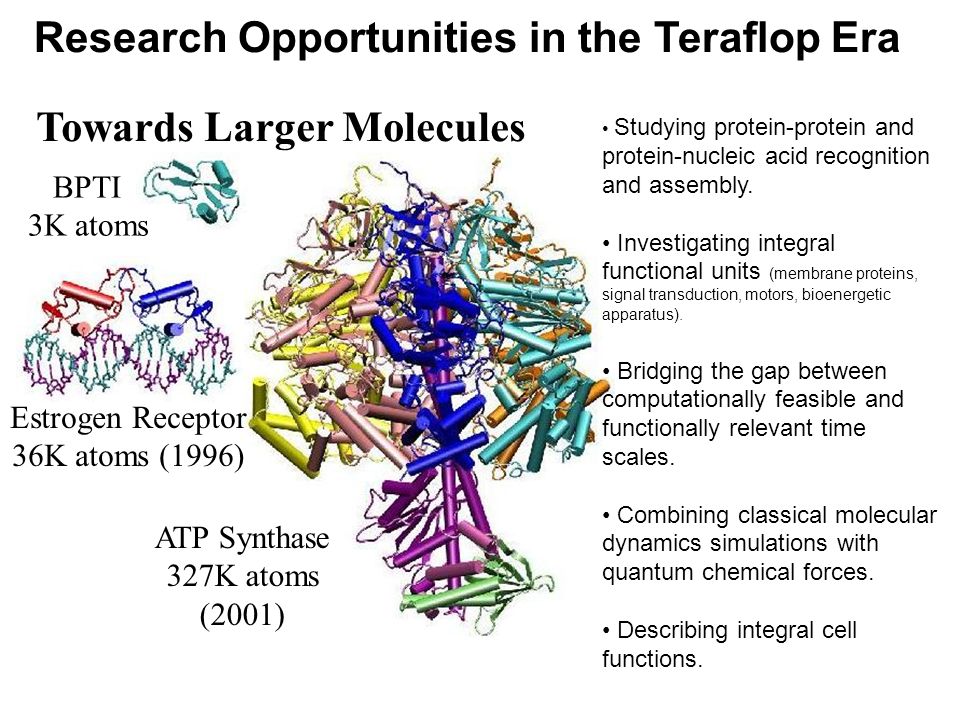 Research Opportunities in the Teraflop Era

Towards Larger Molecules

BPTI
3K atoms

Estrogen Receptor
36K atoms (1996)

ATP Synthase
327K atoms
(2001)

• Studying protein-protein and protein-nucleic acid recognition and assembly.

• Investigating integral functional units (membrane proteins, signal transduction, motors, bioenergetic apparatus).

• Bridging the gap between computationally feasible and functionally relevant time scales.

• Combining classical molecular dynamics simulations with quantum chemical forces.

• Describing integral cell functions.